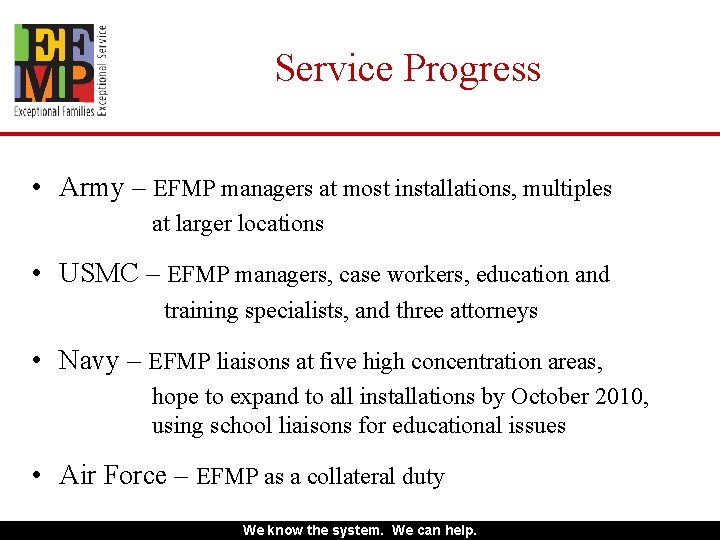 EFMP
Exceptional Families
Exceptional Service

Service Progress

• Army – EFMP managers at most installations, multiples at larger locations

• USMC – EFMP managers, case workers, education and training specialists, and three attorneys

• Navy – EFMP liaisons at five high concentration areas, hope to expand to all installations by October 2010, using school liaisons for educational issues

• Air Force – EFMP as a collateral duty

We know the system. We can help.